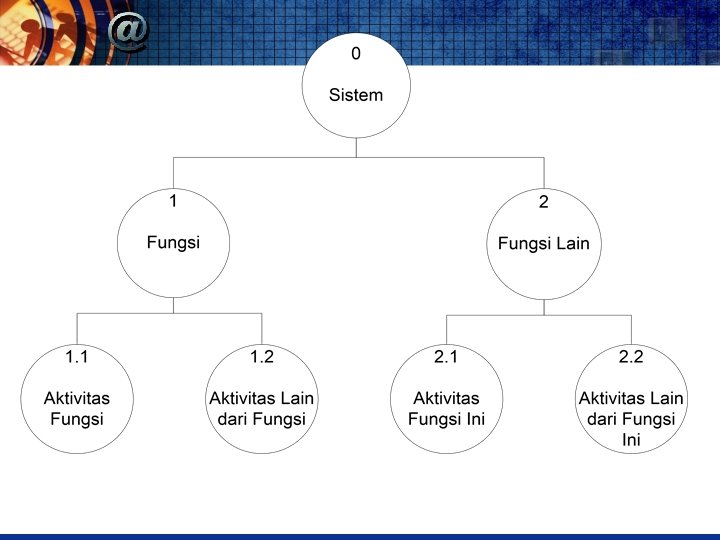 @

0

Sistem

1

Fungsi

2

Fungsi Lain

1.1

Aktivitas Fungsi

1.2

Aktivitas Lain dari Fungsi

2.1

Aktivitas Fungsi Ini

2.2

Aktivitas Lain dari Fungsi Ini